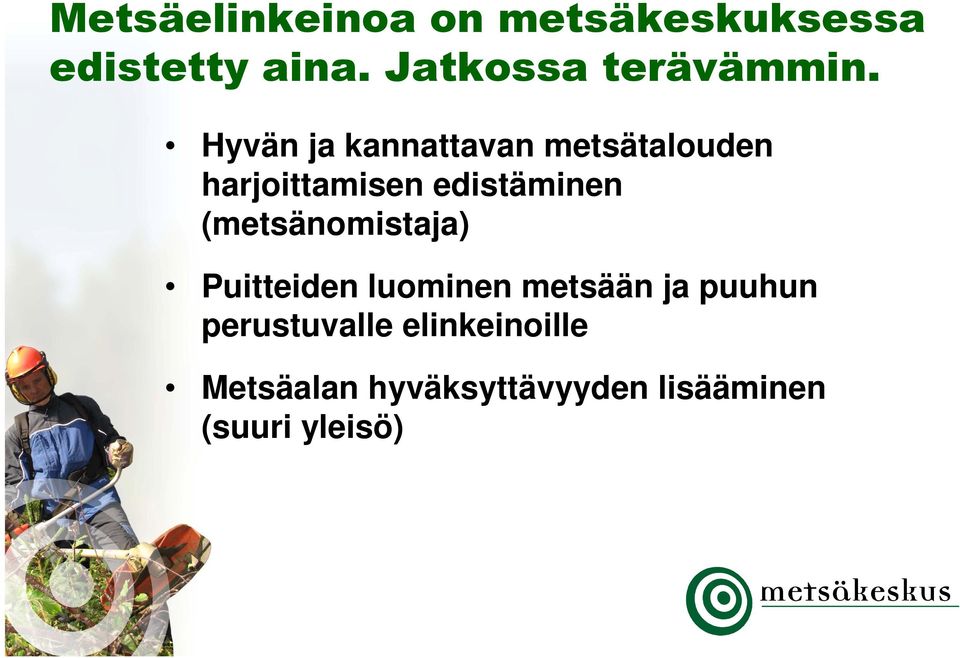 Metsäelinkeinoa on metsäkeskuksessa edistetty aina. Jatkossa terävämmin.

• Hyvän ja kannattavan metsätalouden harjoittamisen edistäminen (metsänomistaja)

• Puitteiden luominen metsään ja puuhun perustuvalle elinkeinoille

• Metsäalan hyväksyttävyyden lisääminen (suuri yleisö)

metsäkeskus